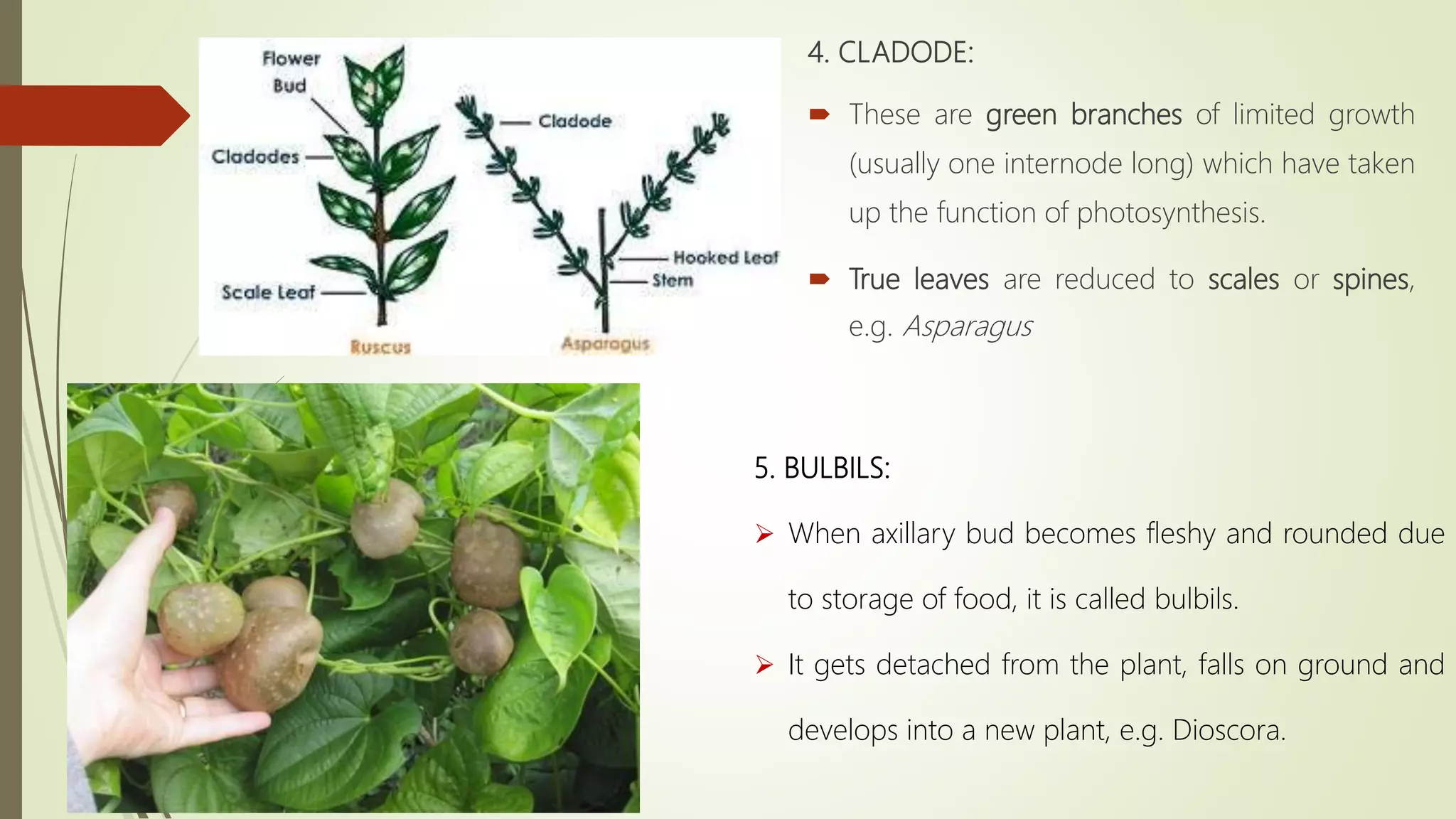 Flower Bud

Cladodes

Scale Leaf

Ruscus

Cladode

Hooked Leaf

Stem

Asparagus

4. CLADODE:

These are green branches of limited growth (usually one internode long) which have taken up the function of photosynthesis.

True leaves are reduced to scales or spines, e.g. Asparagus

5. BULBILS:

When axillary bud becomes fleshy and rounded due to storage of food, it is called bulbils.

It gets detached from the plant, falls on ground and develops into a new plant, e.g. Dioscora.